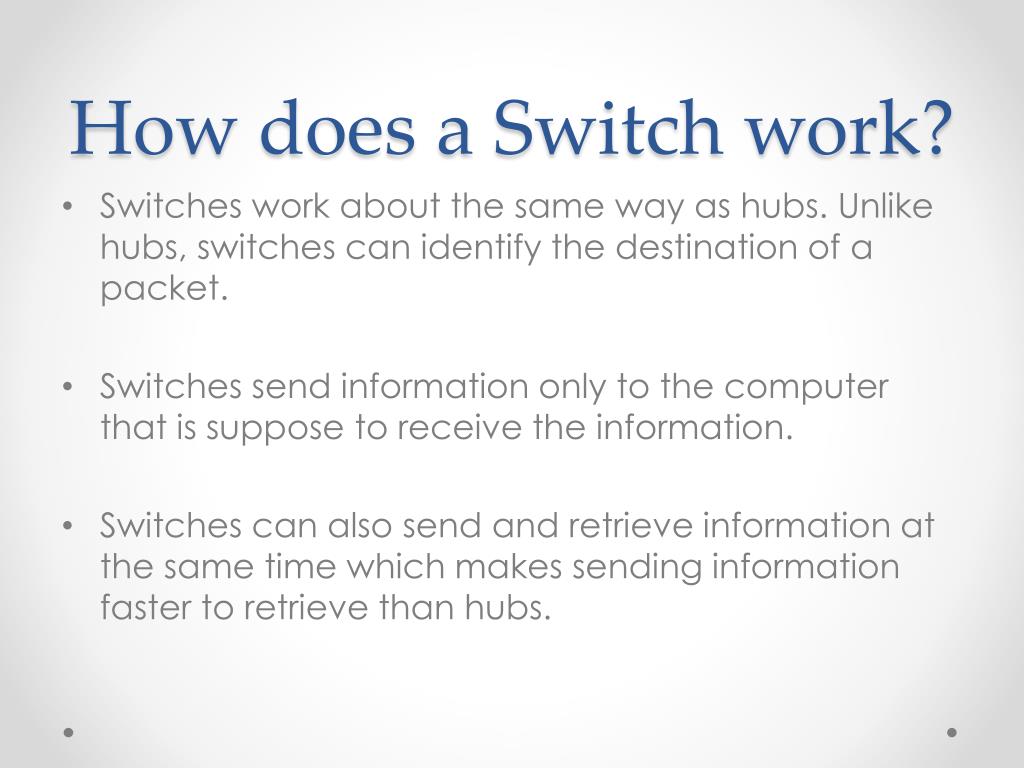 How does a Switch work?

• Switches work about the same way as hubs. Unlike hubs, switches can identify the destination of a packet.

• Switches send information only to the computer that is suppose to receive the information.

• Switches can also send and retrieve information at the same time which makes sending information faster to retrieve than hubs.